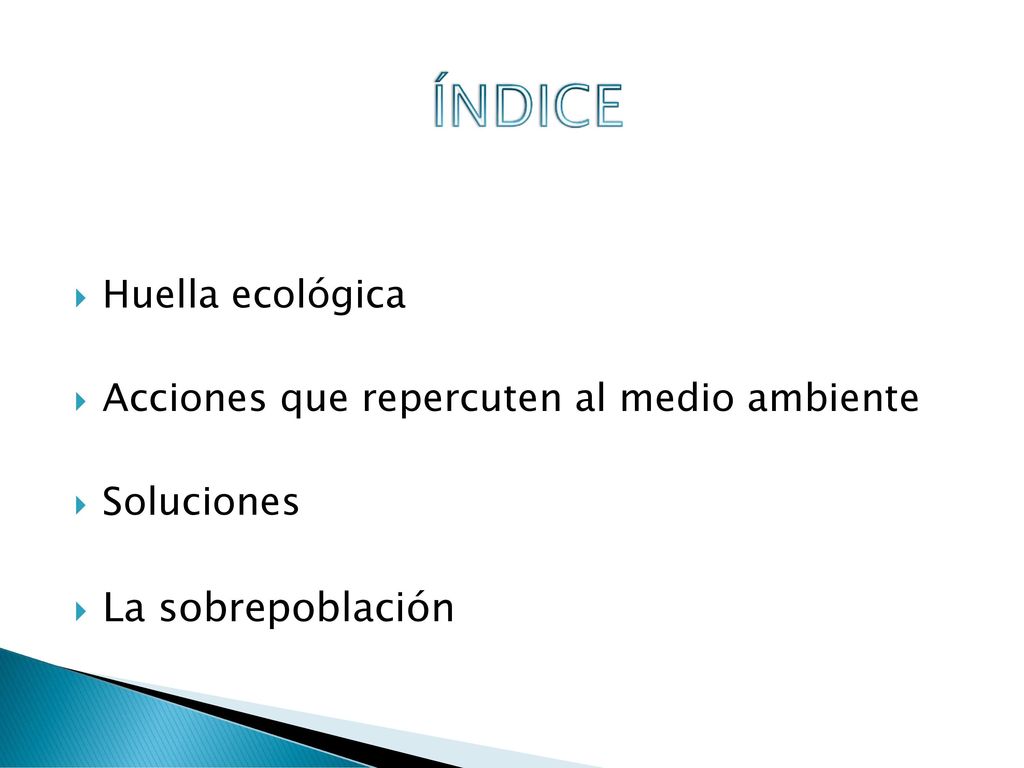 ÍNDICE

Huella ecológica

Acciones que repercuten al medio ambiente

Soluciones

La sobrepoblación